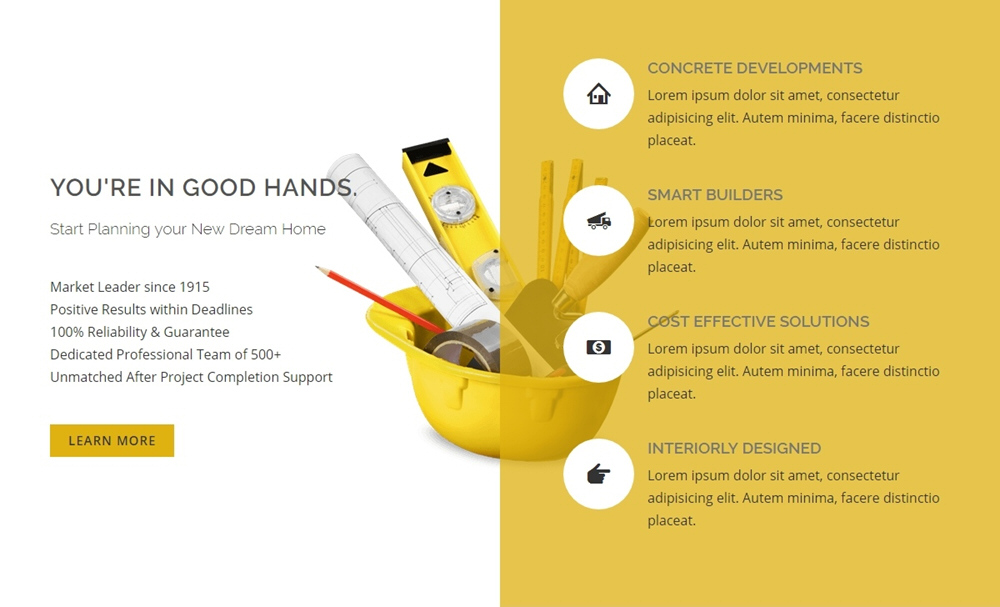 YOU'RE IN GOOD HANDS.

Start Planning your New Dream Home

Market Leader since 1915
Positive Results within Deadlines
100% Reliability & Guarantee
Dedicated Professional Team of 500+
Unmatched After Project Completion Support

LEARN MORE

CONCRETE DEVELOPMENTS
Lorem ipsum dolor sit amet, consectetur adipisicing elit. Autem minima, facere distinctio placeat.

SMART BUILDERS
Lorem ipsum dolor sit amet, consectetur adipisicing elit. Autem minima, facere distinctio placeat.

COST EFFECTIVE SOLUTIONS
Lorem ipsum dolor sit amet, consectetur adipisicing elit. Autem minima, facere distinctio placeat.

INTERIORLY DESIGNED
Lorem ipsum dolor sit amet, consectetur adipisicing elit. Autem minima, facere distinctio placeat.